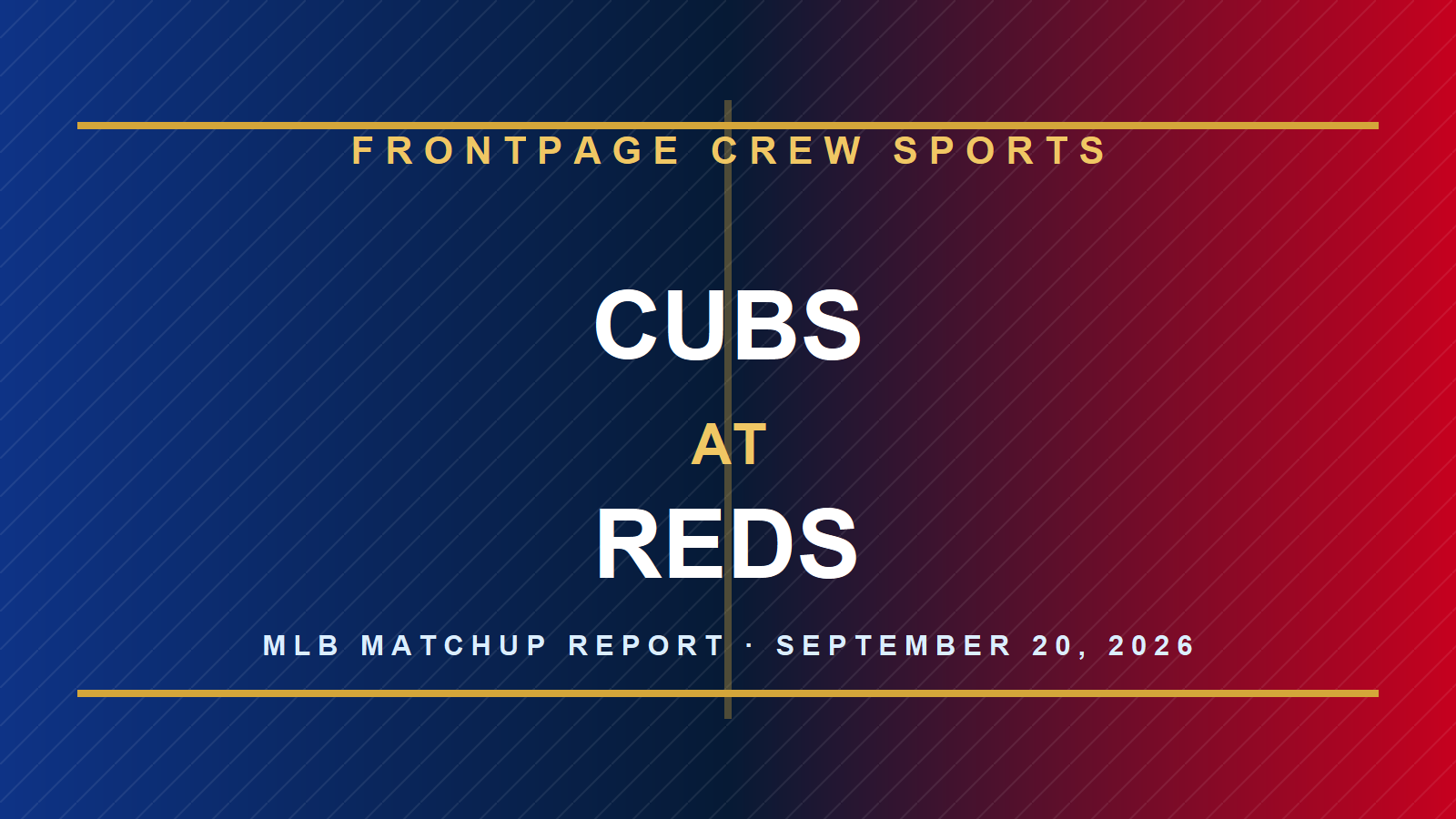 FRONTPAGE CREW SPORTS

CUBS

AT

REDS

MLB MATCHUP REPORT · SEPTEMBER 20, 2026